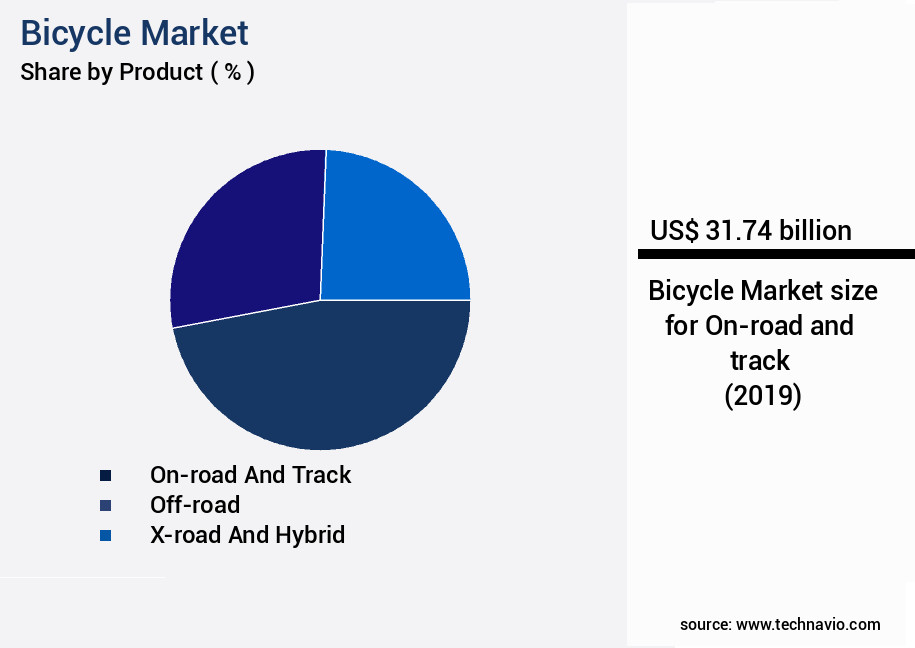 Bicycle Market
Share by Product ( % )

On-road And Track
Off-road
X-road And Hybrid

US$ 31.74 billion

Bicycle Market size for On-road and track (2019)

source: www.technavio.com